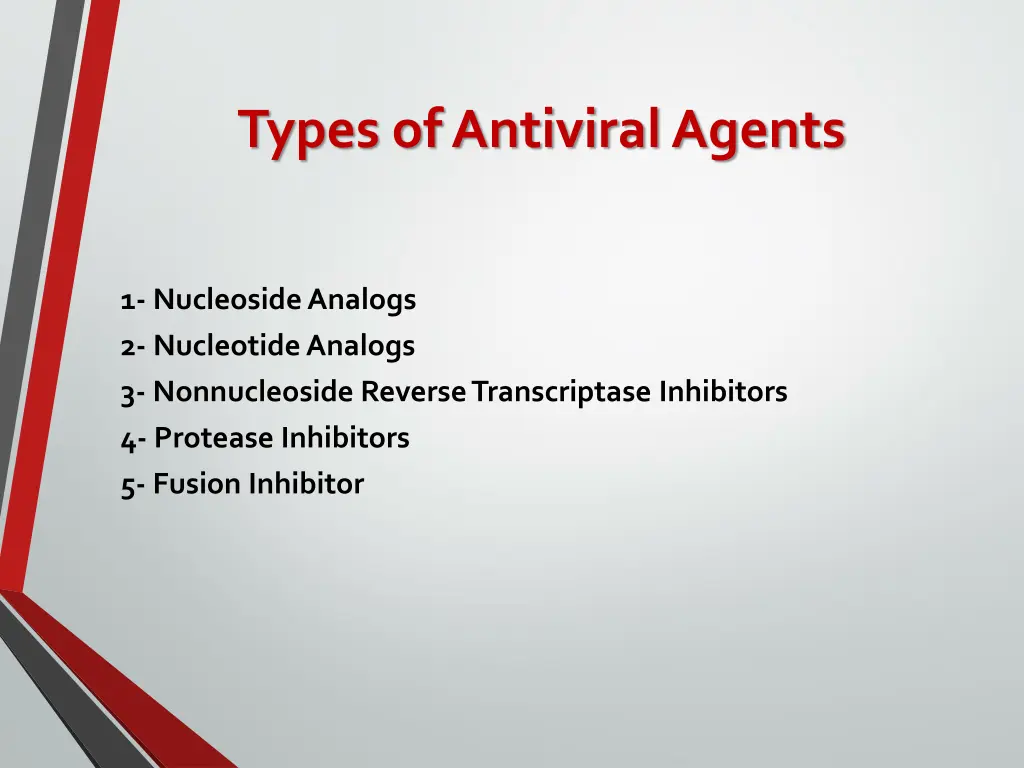 Types of Antiviral Agents

1- Nucleoside Analogs
2- Nucleotide Analogs
3- Nonnucleoside Reverse Transcriptase Inhibitors
4- Protease Inhibitors
5- Fusion Inhibitor